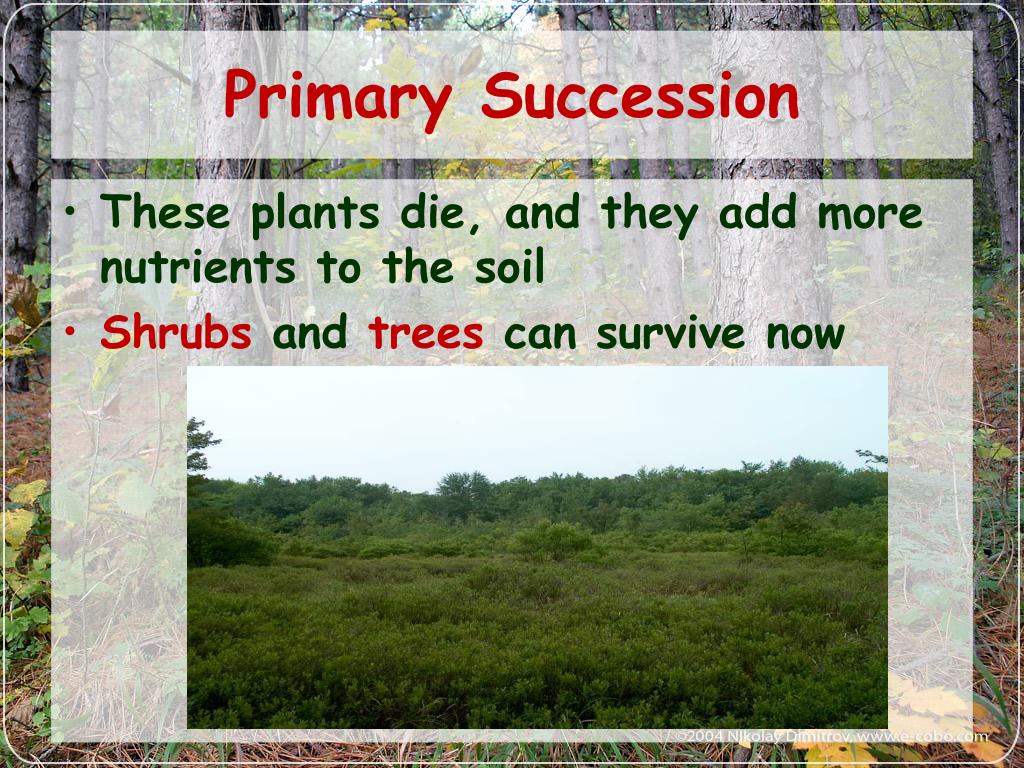 Primary Succession

• These plants die, and they add more nutrients to the soil
• Shrubs and trees can survive now

©2004 Nikolay Dimitrov, www.e-cobo.com